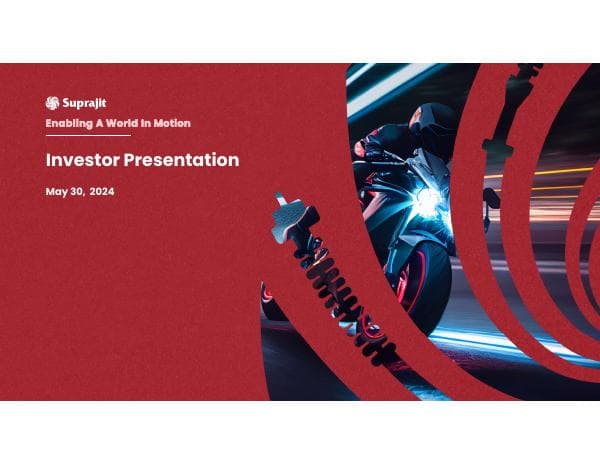 Suprajit

Enabling A World In Motion

Investor Presentation

May 30, 2024